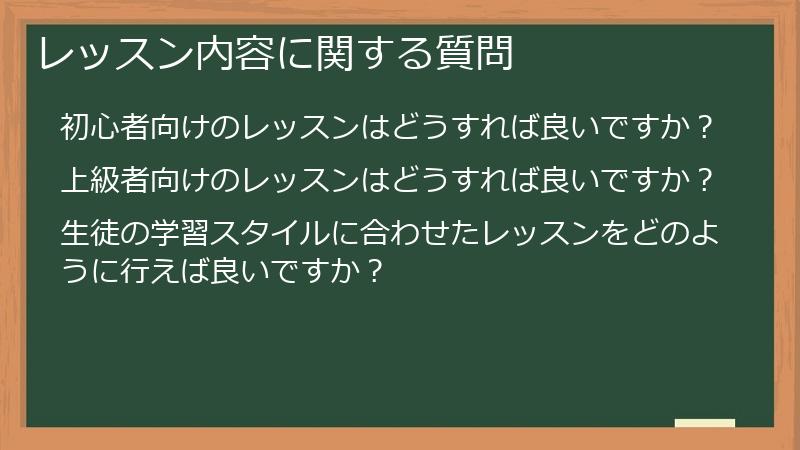 レッスン内容に関する質問

初心者向けのレッスンはどうすれば良いですか？

上級者向けのレッスンはどうすれば良いですか？

生徒の学習スタイルに合わせたレッスンをどのように行えば良いですか？